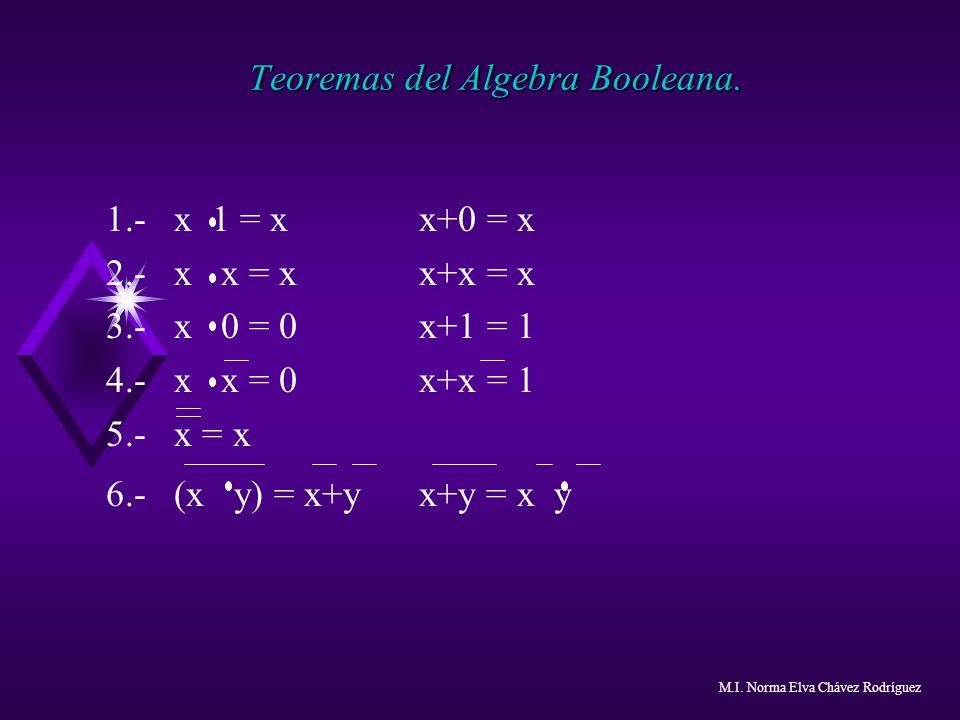 Teoremas del Algebra Booleana.

1.- $x \cdot 1 = x$ $x+0 = x$

2.- $x \cdot x = x$ $x+x = x$

3.- $x \cdot 0 = 0$ $x+1 = 1$

4.- $x \cdot \overline{x} = 0$ $x+\overline{x} = 1$

5.- $\overline{\overline{x}} = x$

6.- $\overline{(x \cdot y)} = \overline{x}+\overline{y}$ $\overline{x+y} = \overline{x} \cdot \overline{y}$

M.I. Norma Elva Chávez Rodríguez